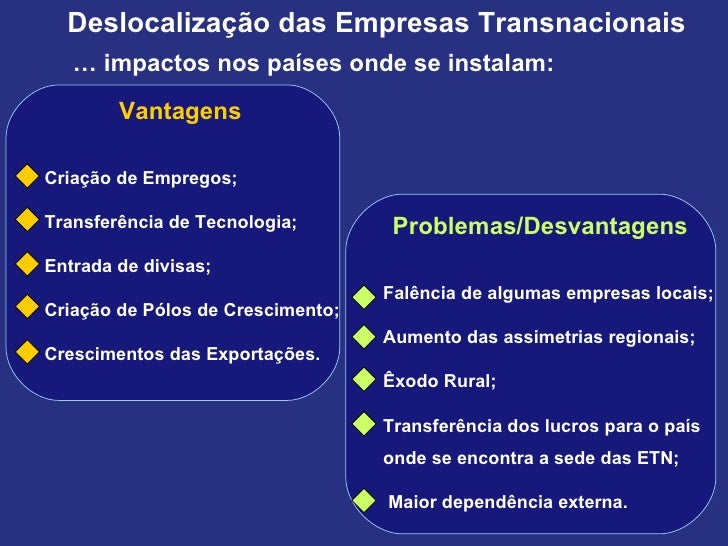 Deslocalização das Empresas Transnacionais
… impactos nos países onde se instalam:

Vantagens

Criação de Empregos;

Transferência de Tecnologia;

Entrada de divisas;

Criação de Pólos de Crescimento;

Crescimentos das Exportações.

Problemas/Desvantagens

Falência de algumas empresas locais;

Aumento das assimetrias regionais;

Êxodo Rural;

Transferência dos lucros para o país onde se encontra a sede das ETN;

Maior dependência externa.